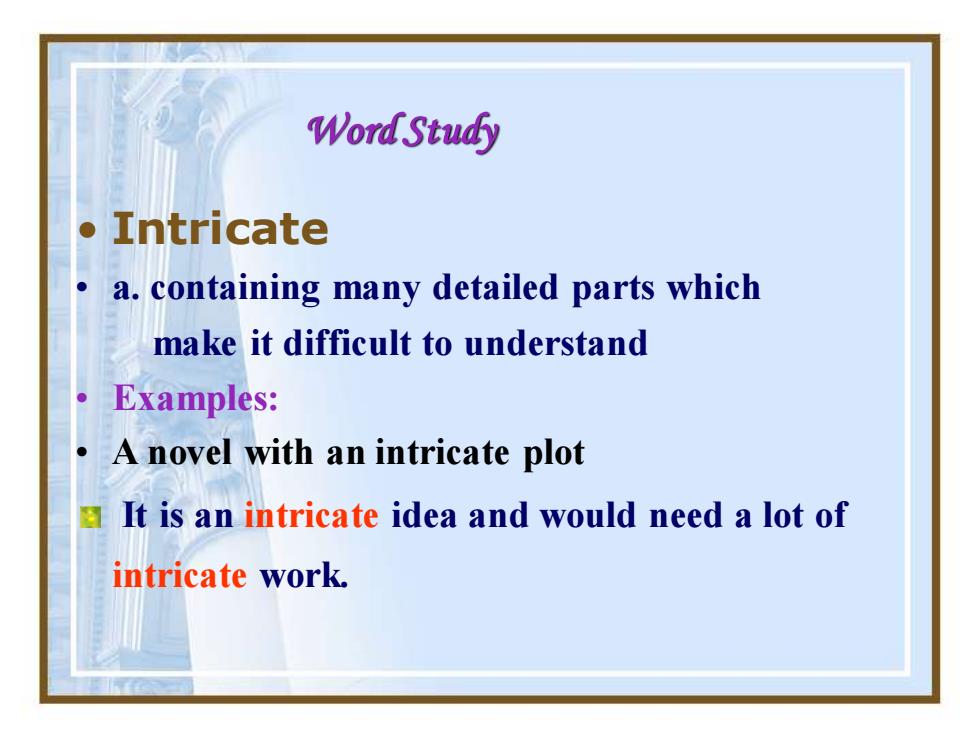 Word Study

• Intricate

• a. containing many detailed parts which make it difficult to understand

• Examples:

• A novel with an intricate plot

It is an intricate idea and would need a lot of intricate work.